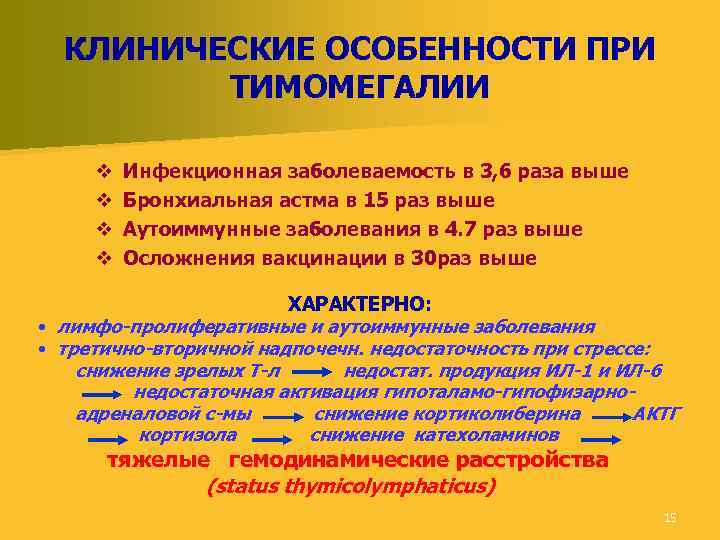 КЛИНИЧЕСКИЕ ОСОБЕННОСТИ ПРИ ТИМОМЕГАЛИИ

❖ Инфекционная заболеваемость в 3,6 раза выше
❖ Бронхиальная астма в 15 раз выше
❖ Аутоиммунные заболевания в 4.7 раз выше
❖ Осложнения вакцинации в 30раз выше

ХАРАКТЕРНО:
• лимфо-пролиферативные и аутоиммунные заболевания
• третично-вторичной надпочечн. недостаточность при стрессе: снижение зрелых Т-л → недостат. продукция ИЛ-1 и ИЛ-6 → недостаточная активация гипоталамо-гипофизарно-адреналовой с-мы → снижение кортиколиберина → АКТГ → кортизола → снижение катехоламинов →
тяжелые гемодинамические расстройства
(status thymicolymphaticus)

15